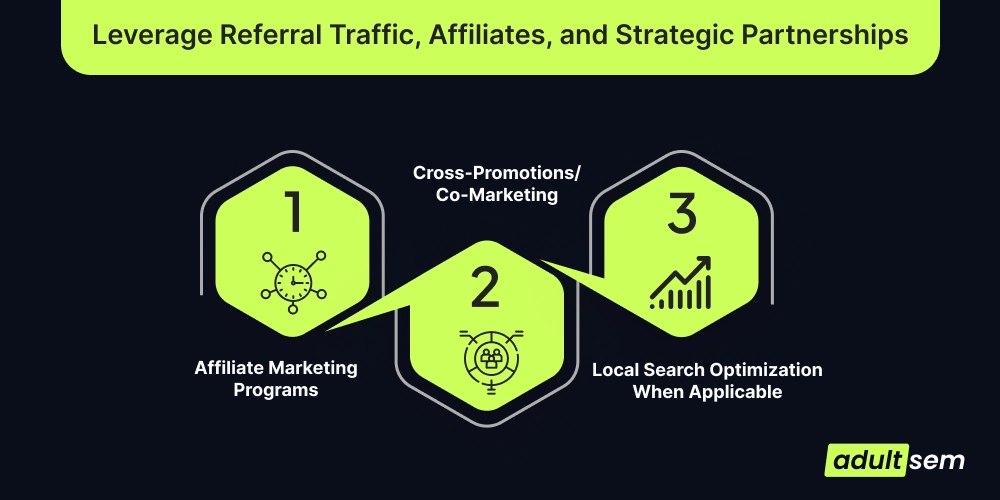 Leverage Referral Traffic, Affiliates, and Strategic Partnerships

1

Affiliate Marketing Programs

Cross-Promotions/ Co-Marketing

2

3

Local Search Optimization When Applicable

adult sem